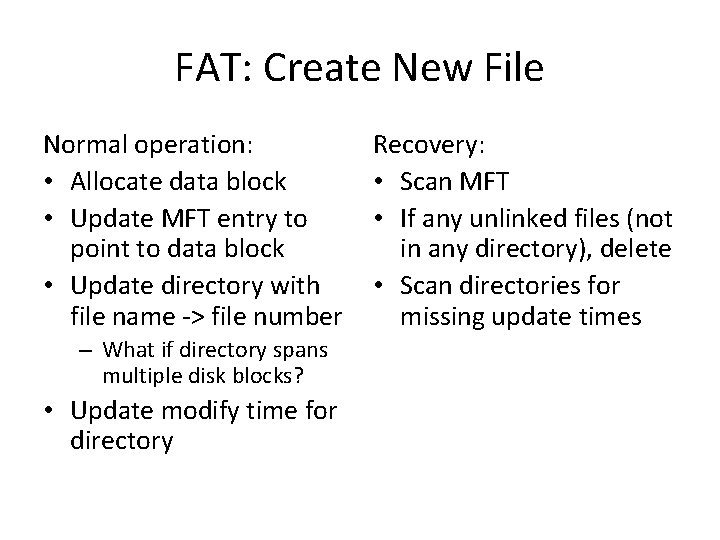 FAT: Create New File

Normal operation:
• Allocate data block
• Update MFT entry to point to data block
• Update directory with file name -> file number
– What if directory spans multiple disk blocks?
• Update modify time for directory

Recovery:
• Scan MFT
• If any unlinked files (not in any directory), delete
• Scan directories for missing update times